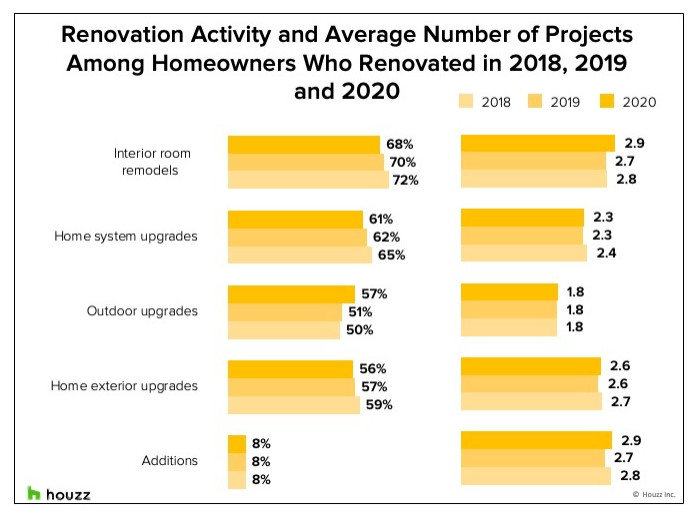 Renovation Activity and Average Number of Projects Among Homeowners Who Renovated in 2018, 2019 and 2020

2018 2019 2020

Interior room remodels
68%
70%
72%
2.9
2.7
2.8

Home system upgrades
61%
62%
65%
2.3
2.3
2.4

Outdoor upgrades
57%
51%
50%
1.8
1.8
1.8

Home exterior upgrades
56%
57%
59%
2.6
2.6
2.7

Additions
8%
8%
8%
2.9
2.7
2.8

houzz

© Houzz Inc.